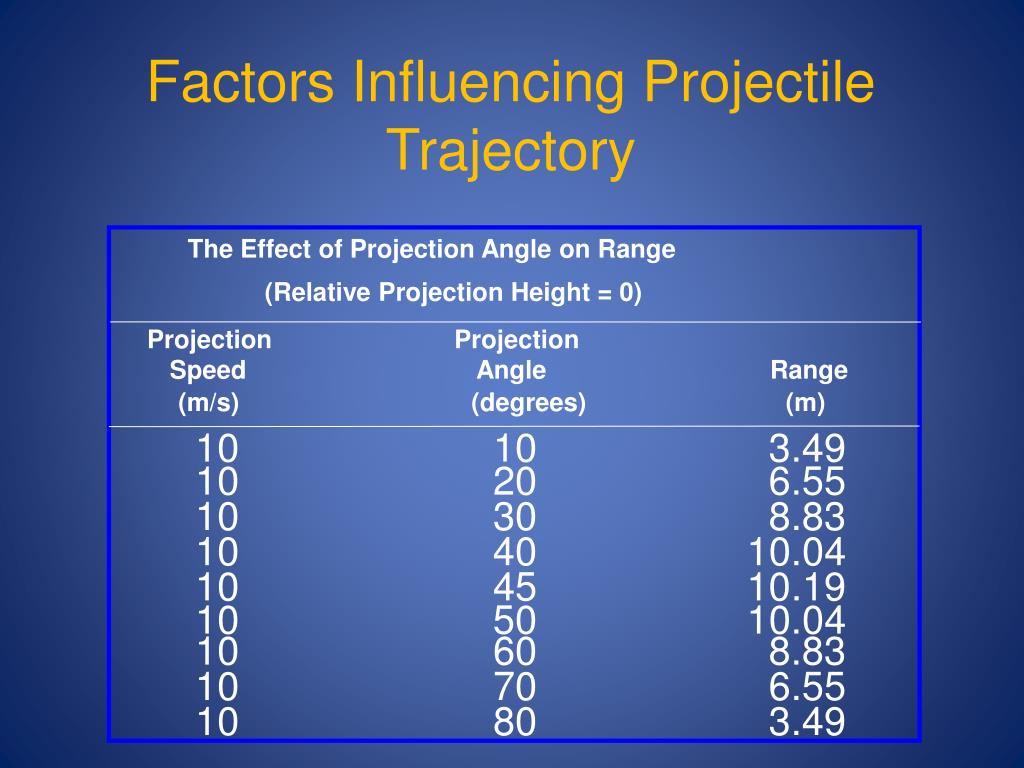 Factors Influencing Projectile Trajectory

The Effect of Projection Angle on Range

(Relative Projection Height = 0)

| Projection Speed (m/s) | Projection Angle (degrees) | Range (m) |
|---|---|---|
| 10 | 10 | 3.49 |
| 10 | 20 | 6.55 |
| 10 | 30 | 8.83 |
| 10 | 40 | 10.04 |
| 10 | 45 | 10.19 |
| 10 | 50 | 10.04 |
| 10 | 60 | 8.83 |
| 10 | 70 | 6.55 |
| 10 | 80 | 3.49 |